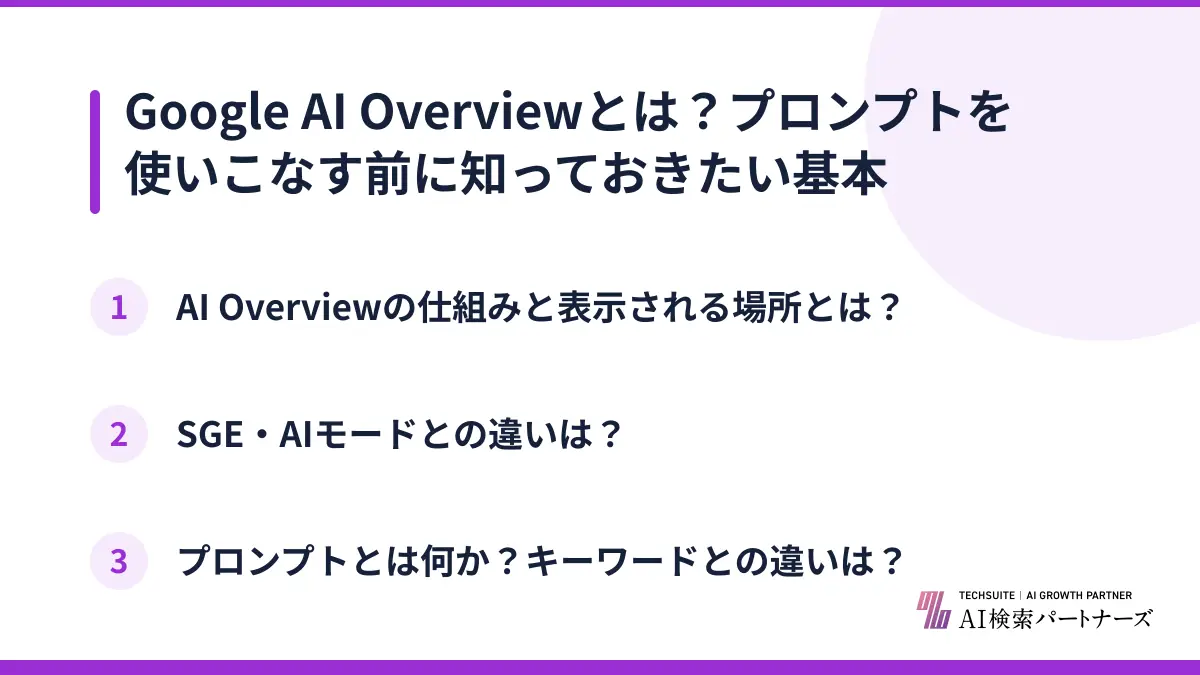 Google AI Overviewとは？プロンプトを使いこなす前に知っておきたい基本

1 AI Overviewの仕組みと表示される場所とは？

2 SGE・AIモードとの違いは？

3 プロンプトとは何か？キーワードとの違いは？

TECHSUITE | AI GROWTH PARTNER
AI検索パートナーズ